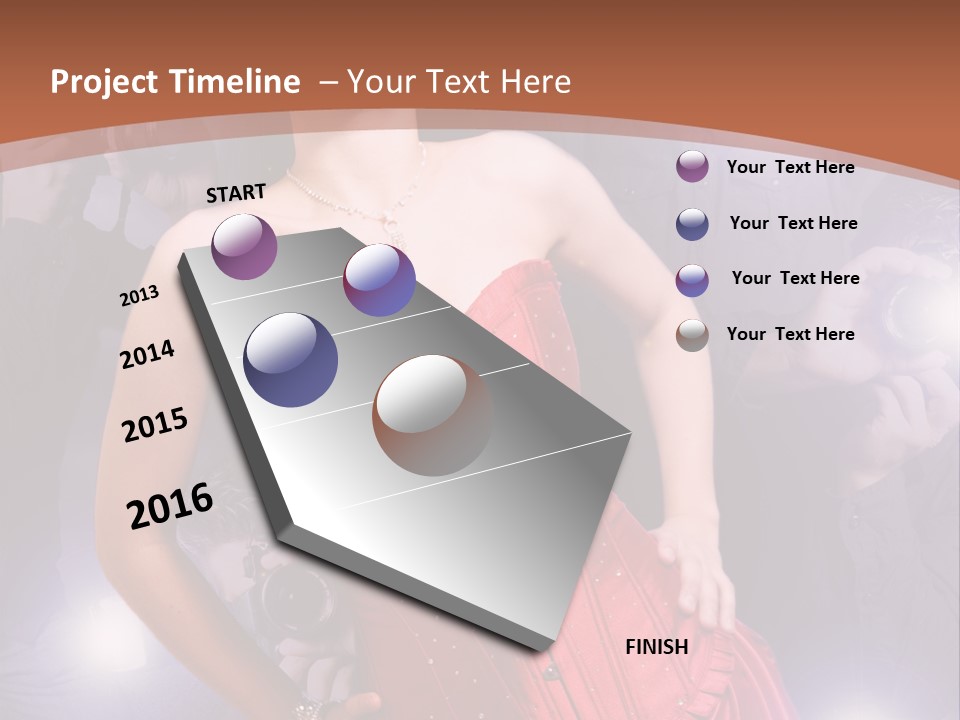 Project Timeline – Your Text Here

START

2013

2014

2015

2016

FINISH

Your Text Here

Your Text Here

Your Text Here

Your Text Here